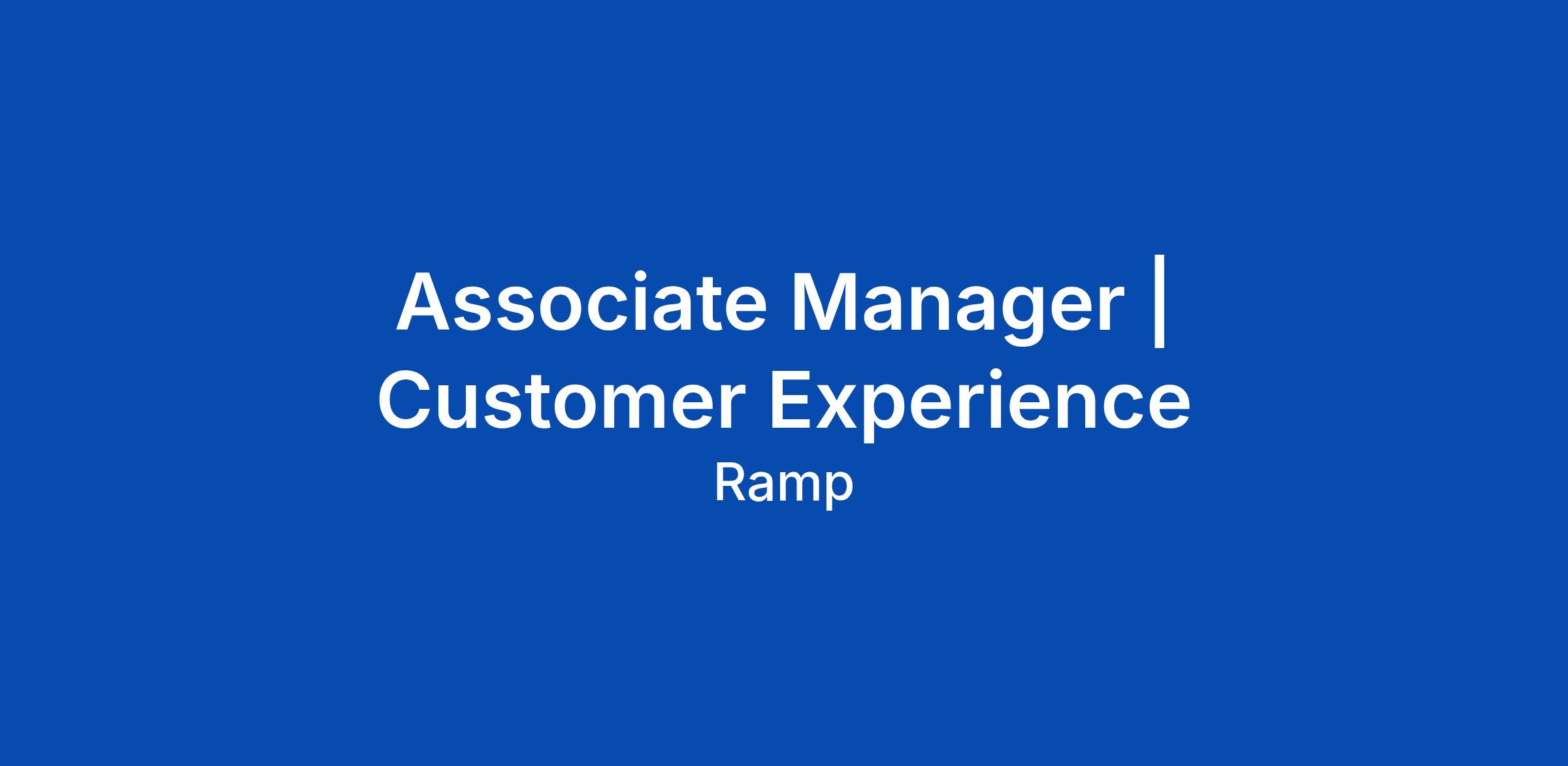 Associate Manager | Customer Experience

Ramp